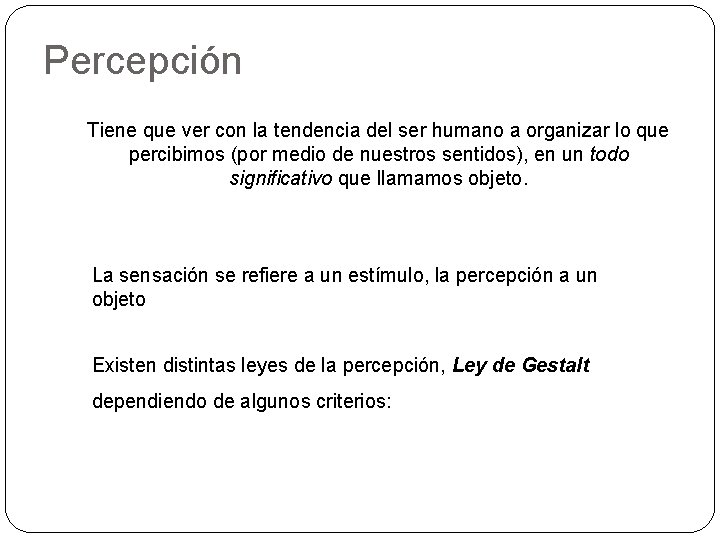 Percepción

Tiene que ver con la tendencia del ser humano a organizar lo que percibimos (por medio de nuestros sentidos), en un todo significativo que llamamos objeto.

La sensación se refiere a un estímulo, la percepción a un objeto

Existen distintas leyes de la percepción, Ley de Gestalt dependiendo de algunos criterios: